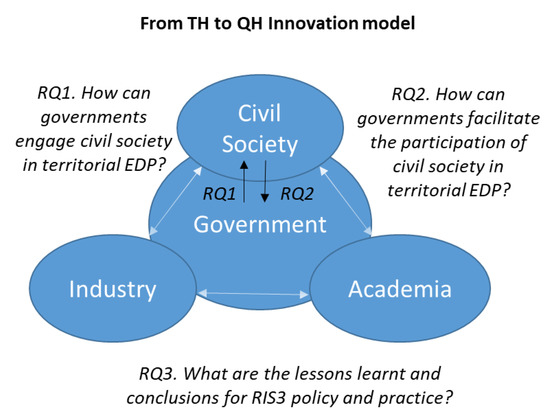 From TH to QH Innovation model

RQ1. How can governments engage civil society in territorial EDP?

Civil Society

RQ2. How can governments facilitate the participation of civil society in territorial EDP?

RQ1

RQ2

Government

Industry

Academia

RQ3. What are the lessons learnt and conclusions for RIS3 policy and practice?